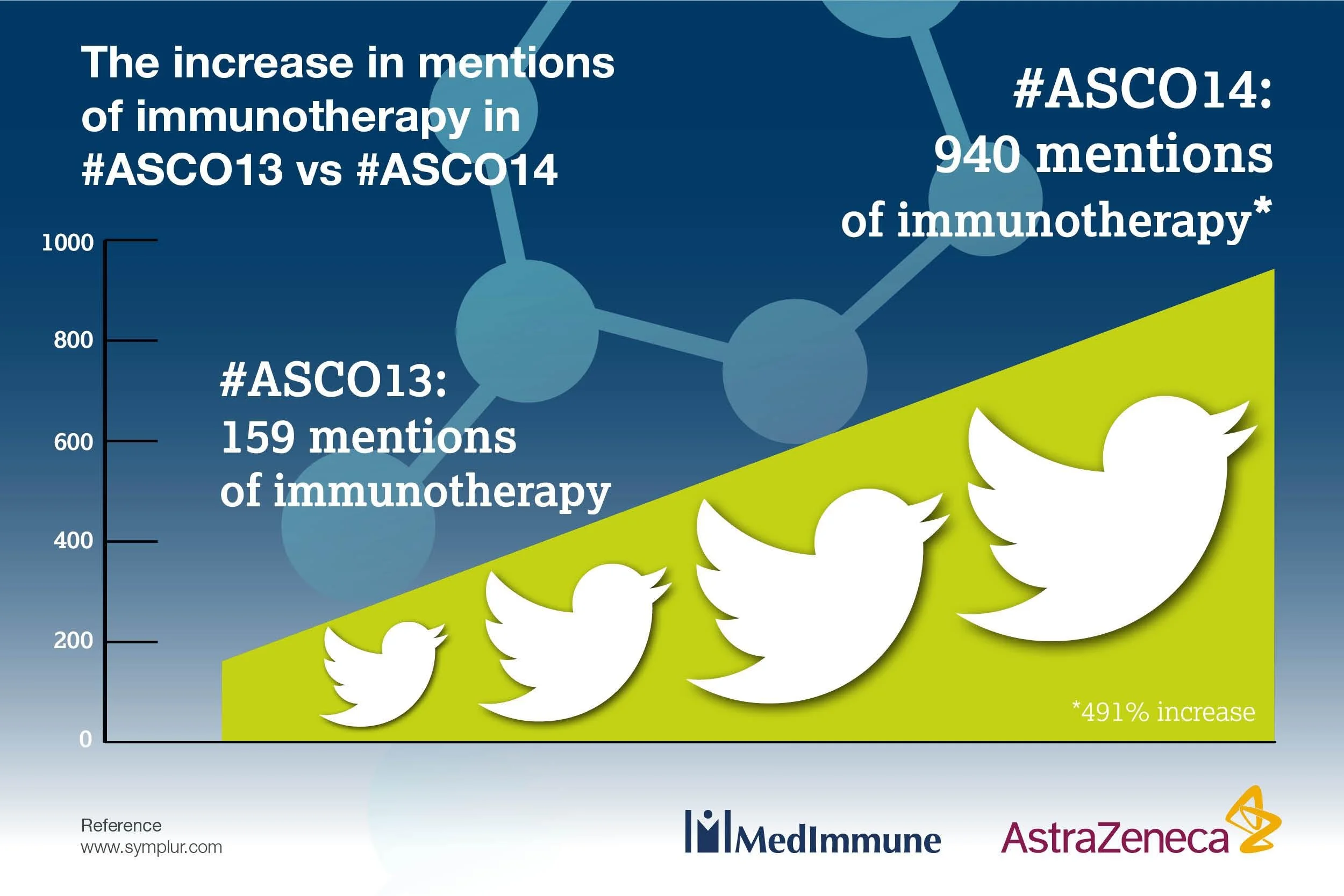 The increase in mentions of immunotherapy in #ASCO13 vs #ASCO14

#ASCO14:
940 mentions
of immunotherapy*

1000
800
600
400
200
0

#ASCO13:
159 mentions
of immunotherapy

*491% increase

Reference
www.symplur.com

MedImmune

AstraZeneca